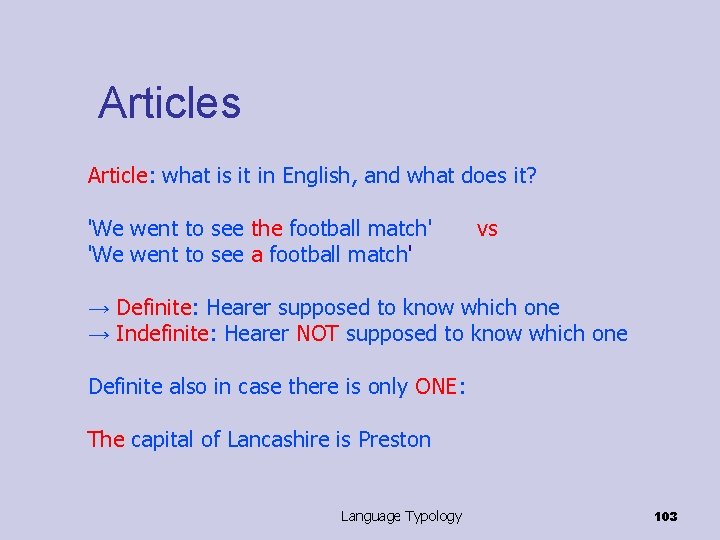 Articles

Article: what is it in English, and what does it?

'We went to see the football match' vs
'We went to see a football match'

→ Definite: Hearer supposed to know which one
→ Indefinite: Hearer NOT supposed to know which one

Definite also in case there is only ONE:

The capital of Lancashire is Preston

Language Typology

103